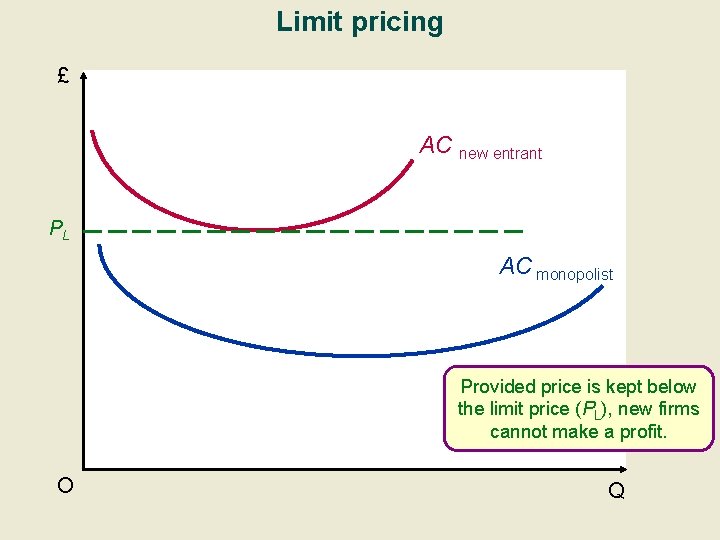 Limit pricing

£

$AC_{\text{new entrant}}$

$P_L$

$AC_{\text{monopolist}}$

Provided price is kept below the limit price ($P_L$), new firms cannot make a profit.

O

Q